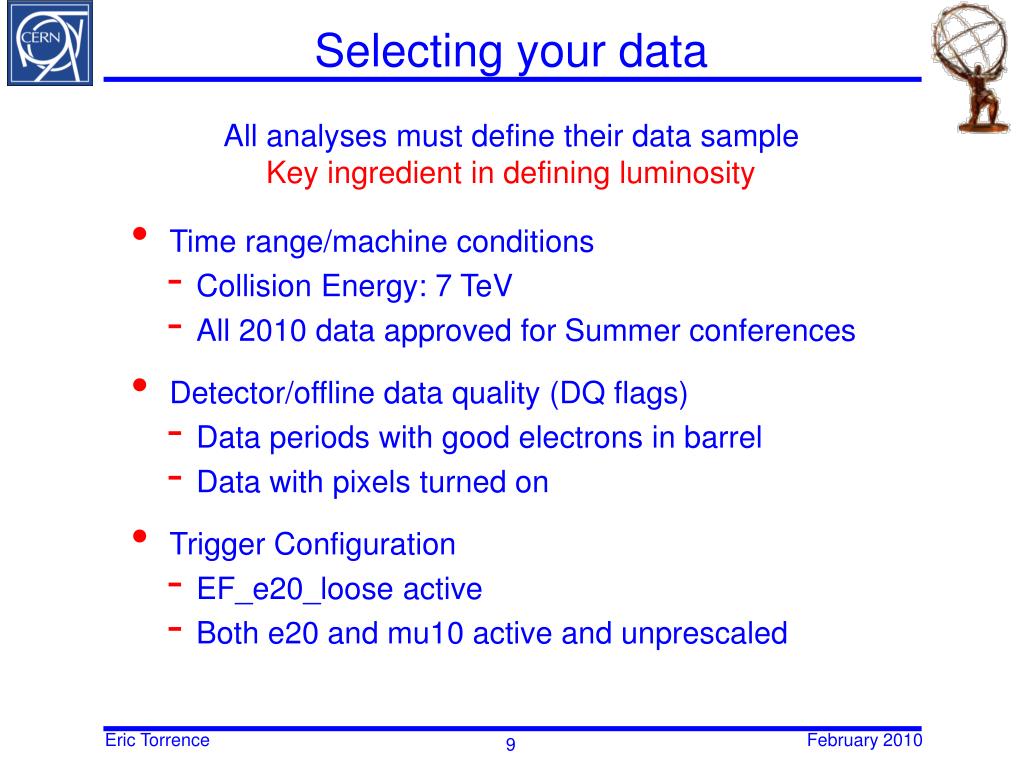 CERN

Selecting your data

All analyses must define their data sample
Key ingredient in defining luminosity

• Time range/machine conditions
  - Collision Energy: 7 TeV
  - All 2010 data approved for Summer conferences

• Detector/offline data quality (DQ flags)
  - Data periods with good electrons in barrel
  - Data with pixels turned on

• Trigger Configuration
  - EF_e20_loose active
  - Both e20 and mu10 active and unprescaled

Eric Torrence
9
February 2010